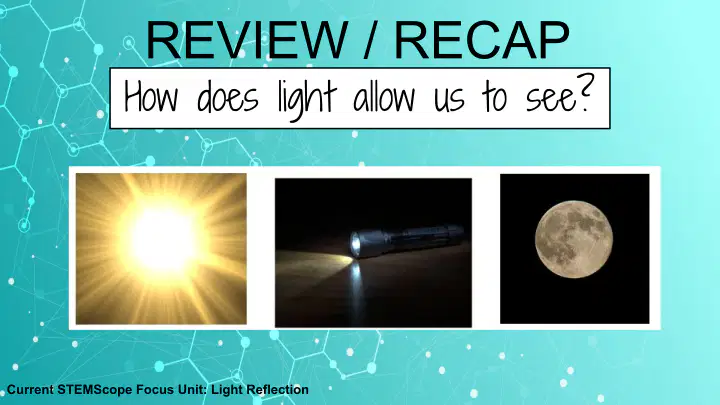 REVIEW / RECAP

How does light allow us to see?

Current STEMScope Focus Unit: Light Reflection